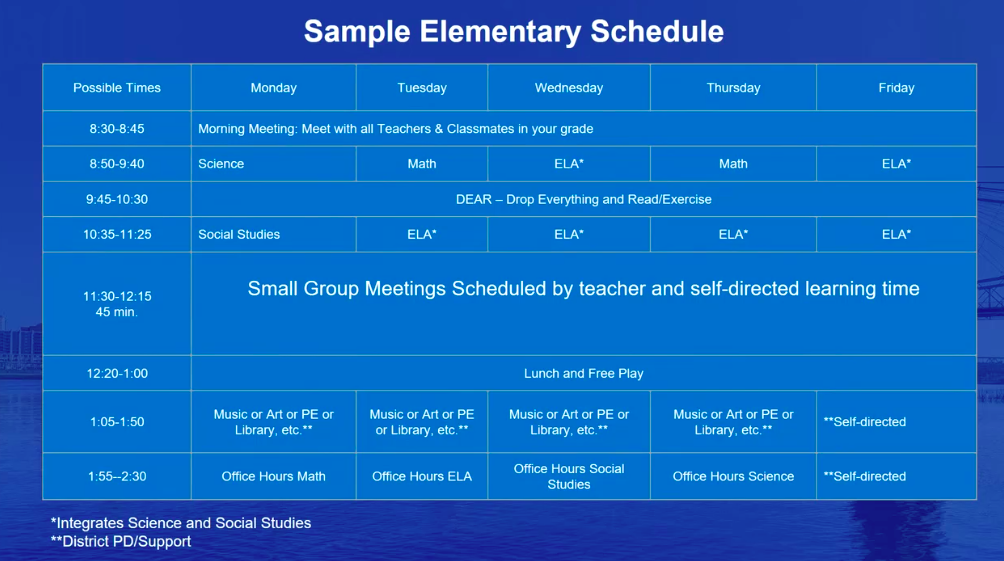 Sample Elementary Schedule

| Possible Times | Monday | Tuesday | Wednesday | Thursday | Friday |
|---|---|---|---|---|---|
| 8:30-8:45 | Morning Meeting: Meet with all Teachers & Classmates in your grade | | | | |
| 8:50-9:40 | Science | Math | ELA* | Math | ELA* |
| 9:45-10:30 | DEAR – Drop Everything and Read/Exercise | | | | |
| 10:35-11:25 | Social Studies | ELA* | ELA* | ELA* | ELA* |
| 11:30-12:15 45 min. | Small Group Meetings Scheduled by teacher and self-directed learning time | | | | |
| 12:20-1:00 | Lunch and Free Play | | | | |
| 1:05-1:50 | Music or Art or PE or Library, etc.** | Music or Art or PE or Library, etc.** | Music or Art or PE or Library, etc.** | Music or Art or PE or Library, etc.** | **Self-directed |
| 1:55--2:30 | Office Hours Math | Office Hours ELA | Office Hours Social Studies | Office Hours Science | **Self-directed |

*Integrates Science and Social Studies
**District PD/Support